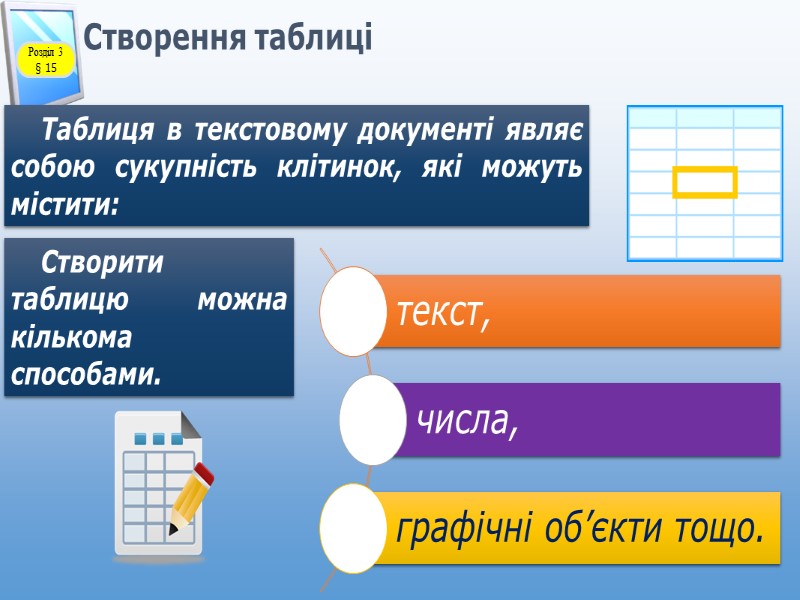 Розділ 3
§ 15

Створення таблиці

Таблиця в текстовому документі являє собою сукупність клітинок, які можуть містити:

Створити таблицю можна кількома способами.

текст,

числа,

графічні об'єкти тощо.